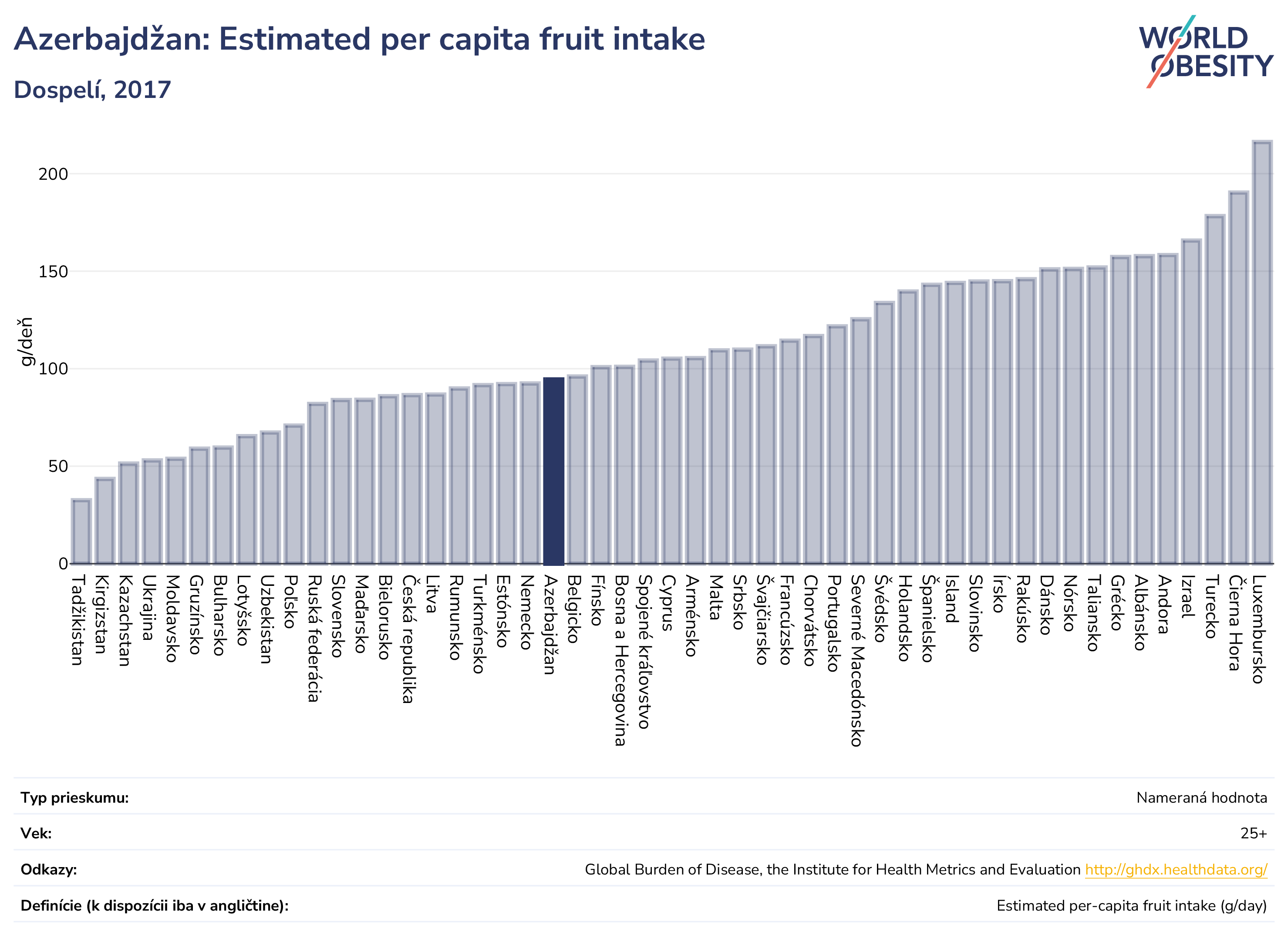 Azerbajdžan: Estimated per capita fruit intake

Dospelí, 2017

WORLD OBESITY

g/deň

200
150
100
50
0

Tadžikistan
Kirgizstan
Kazachstan
Ukrajina
Moldavsko
Gruzínsko
Bulharsko
Lotyšsko
Uzbekistan
Poľsko
Ruská federácia
Slovensko
Maďarsko
Bielorusko
Česká republika
Litva
Rumunsko
Turkménsko
Estónsko
Nemecko
Azerbajdžan
Belgicko
Fínsko
Bosna a Hercegovina
Spojené kráľovstvo
Cyprus
Arménsko
Malta
Srbsko
Švajčiarsko
Francúzsko
Chorvátsko
Portugalsko
Severné Macedónsko
Švédsko
Holandsko
Španielsko
Island
Slovinsko
Írsko
Rakúsko
Dánsko
Nórsko
Taliansko
Grécko
Albánsko
Andora
Izrael
Turecko
Čierna Hora
Luxembursko

| Typ prieskumu: | Nameraná hodnota |
|---|---|
| Vek: | 25+ |
| Odkazy: | Global Burden of Disease, the Institute for Health Metrics and Evaluation http://ghdx.healthdata.org/ |
| Definície (k dispozícii iba v angličtine): | Estimated per-capita fruit intake (g/day) |